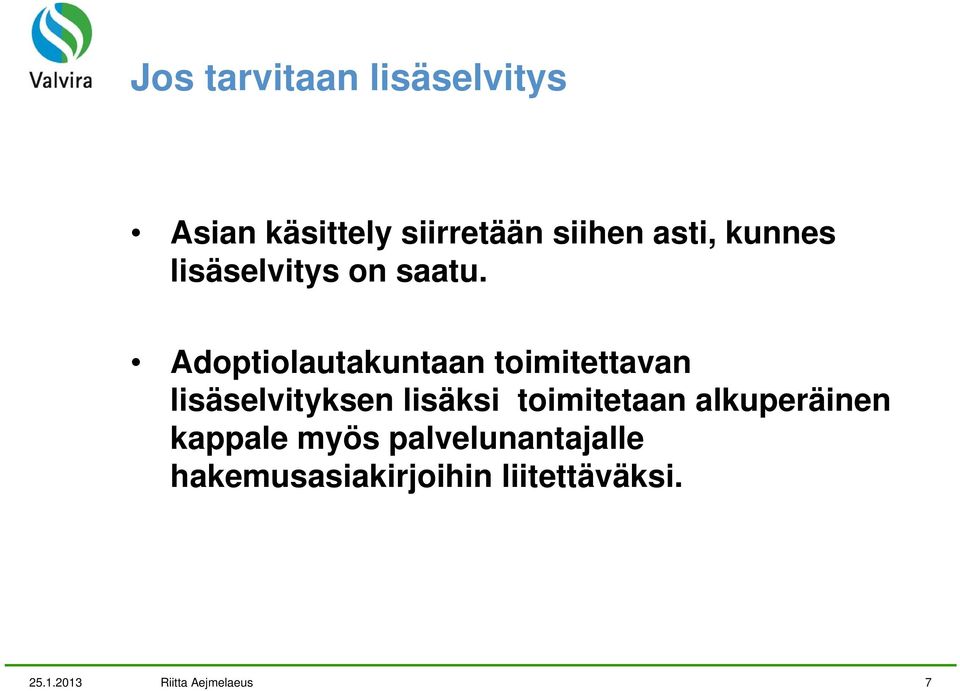 Valvira

Jos tarvitaan lisäselvitys

• Asian käsittely siirretään siihen asti, kunnes lisäselvitys on saatu.

• Adoptiolautakuntaan toimitettavan lisäselvityksen lisäksi toimitetaan alkuperäinen kappale myös palvelunantajalle hakemusasiakirjoihin liitettäväksi.

25.1.2013 Riitta Aejmelaeus 7